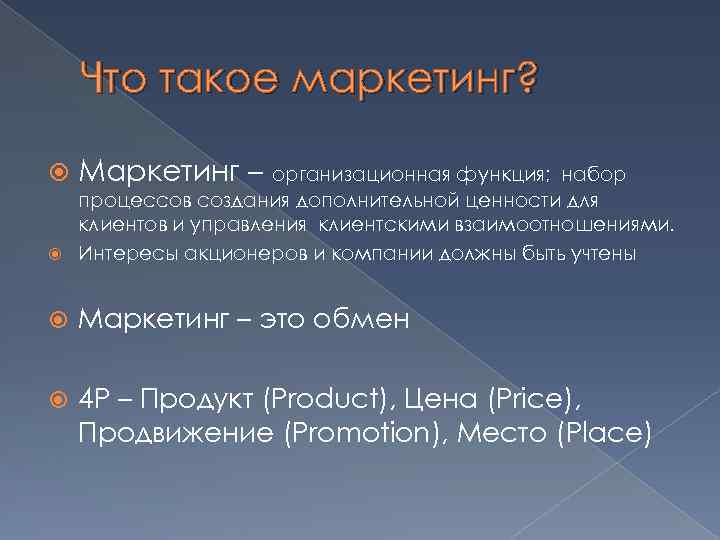 Что такое маркетинг?

Маркетинг – организационная функция; набор процессов создания дополнительной ценности для клиентов и управления клиентскими взаимоотношениями.

Интересы акционеров и компании должны быть учтены

Маркетинг – это обмен

4P – Продукт (Product), Цена (Price), Продвижение (Promotion), Место (Place)